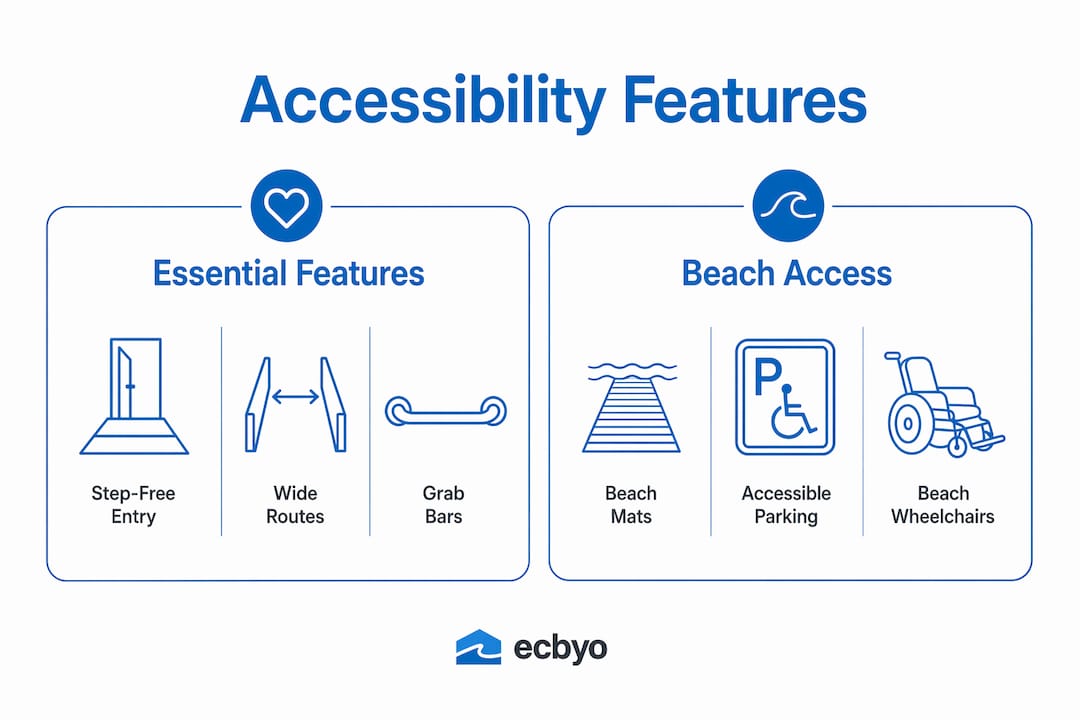 Accessibility Features

Essential Features

Step-Free Entry

Wide Routes

Grab Bars

Beach Access

Beach Mats

P

Accessible Parking

Beach Wheelchairs

ecbyo